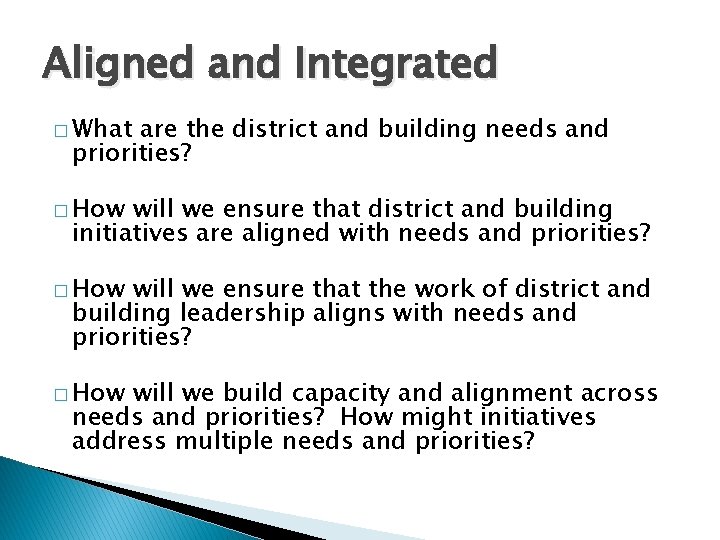 Aligned and Integrated

□ What are the district and building needs and priorities?

□ How will we ensure that district and building initiatives are aligned with needs and priorities?

□ How will we ensure that the work of district and building leadership aligns with needs and priorities?

□ How will we build capacity and alignment across needs and priorities? How might initiatives address multiple needs and priorities?